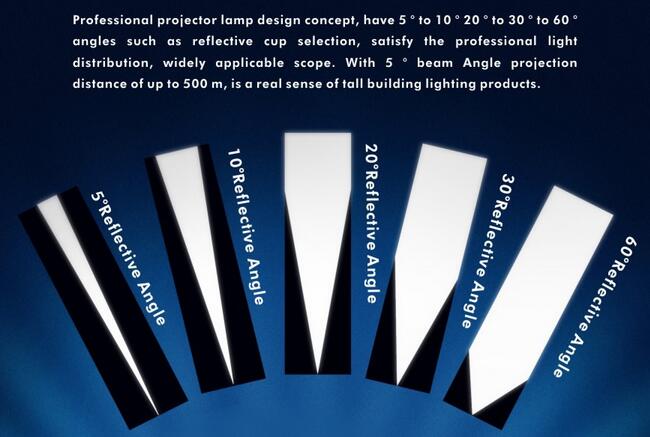 Professional projector lamp design concept, have 5 ° to 10 ° 20 ° to 30 ° to 60 ° angles such as reflective cup selection, satisfy the professional light distribution, widely applicable scope. With 5 ° beam Angle projection distance of up to 500 m, is a real sense of tall building lighting products.

5°Reflective Angle

10°Reflective Angle

20°Reflective Angle

30°Reflective Angle

60°Reflective Angle